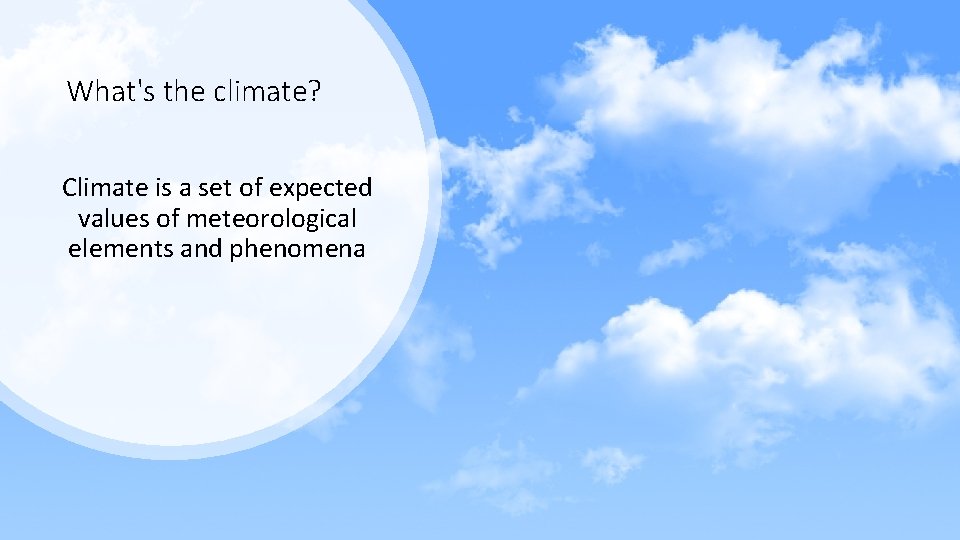 What's the climate?

Climate is a set of expected values of meteorological elements and phenomena